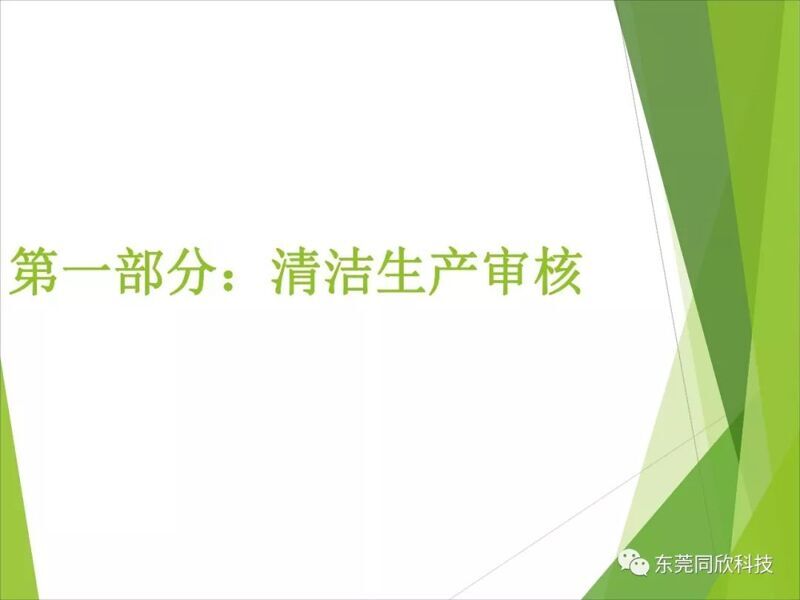 第一部分：清洁生产审核

东莞同欣科技